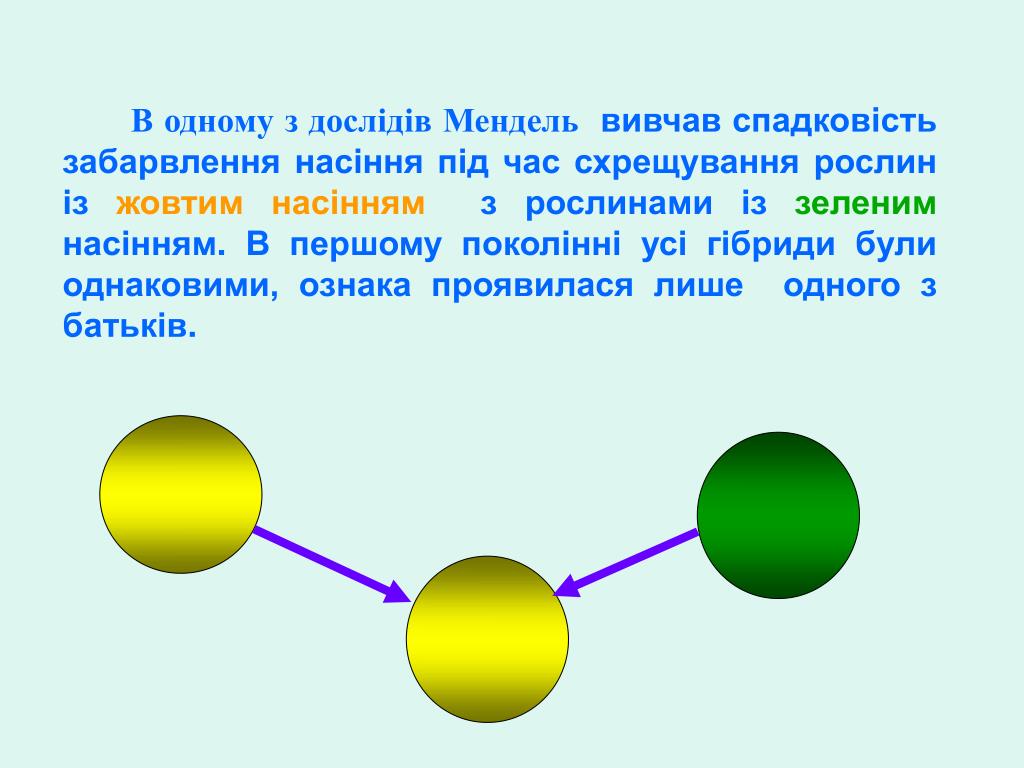 В одному з дослідів Мендель вивчав спадковість забарвлення насіння під час схрещування рослин із жовтим насінням з рослинами із зеленим насінням. В першому поколінні усі гібриди були однаковими, ознака проявилася лише одного з батьків.